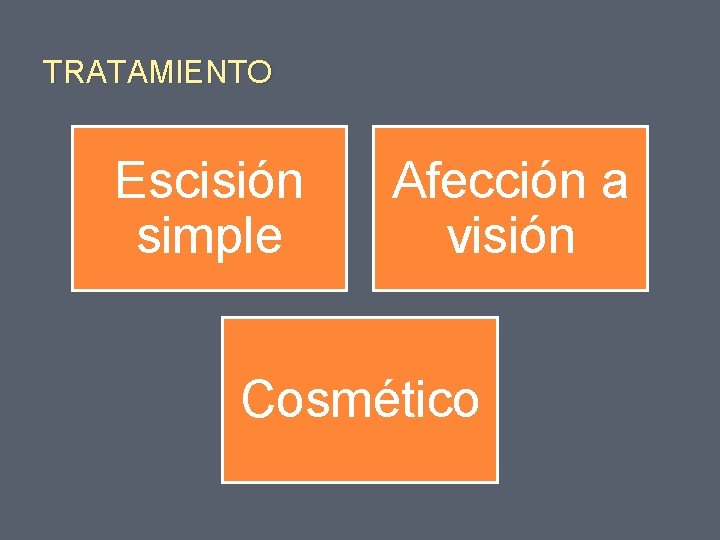 TRATAMIENTO

Escisión simple

Afección a visión

Cosmético